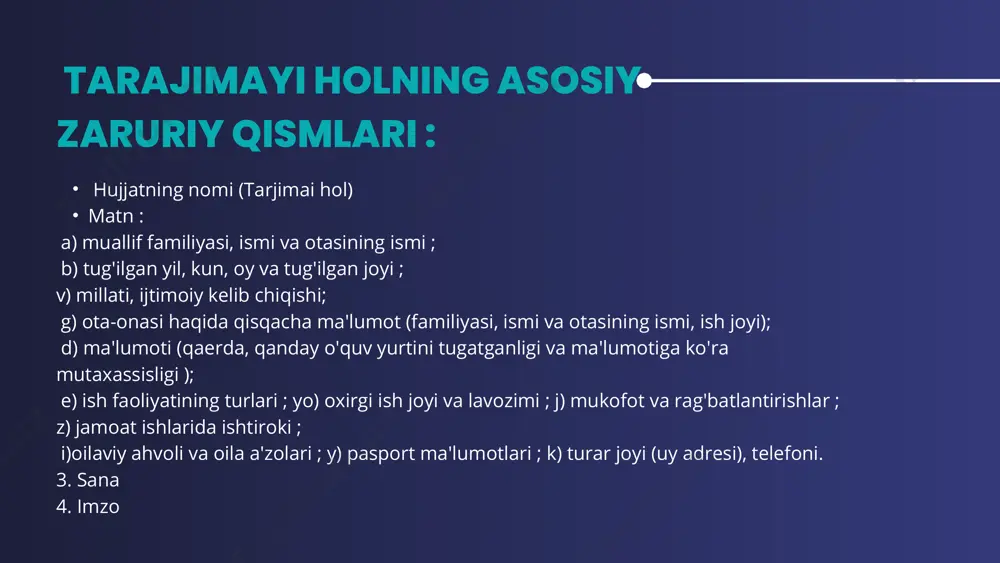 TARAJIMAYI HOLNING ASOSIY ZARURIY QISMLARI :

• Hujjatning nomi (Tarjimai hol)
• Matn :
a) muallif familiyasi, ismi va otasining ismi ;
b) tug'ilgan yil, kun, oy va tug'ilgan joyi ;
v) millati, ijtimoiy kelib chiqishi;
g) ota-onasi haqida qisqacha ma'lumot (familiyasi, ismi va otasining ismi, ish joyi);
d) ma'lumoti (qaerda, qanday o'quv yurtini tugatganligi va ma'lumotiga ko'ra mutaxassisligi );
e) ish faoliyatining turlari ; yo) oxirgi ish joyi va lavozimi ; j) mukofot va rag'batlantirishlar ;
z) jamoat ishlarida ishtiroki ;
i)oilaviy ahvoli va oila a'zolari ; y) pasport ma'lumotlari ; k) turar joyi (uy adresi), telefoni.
3. Sana
4. Imzo